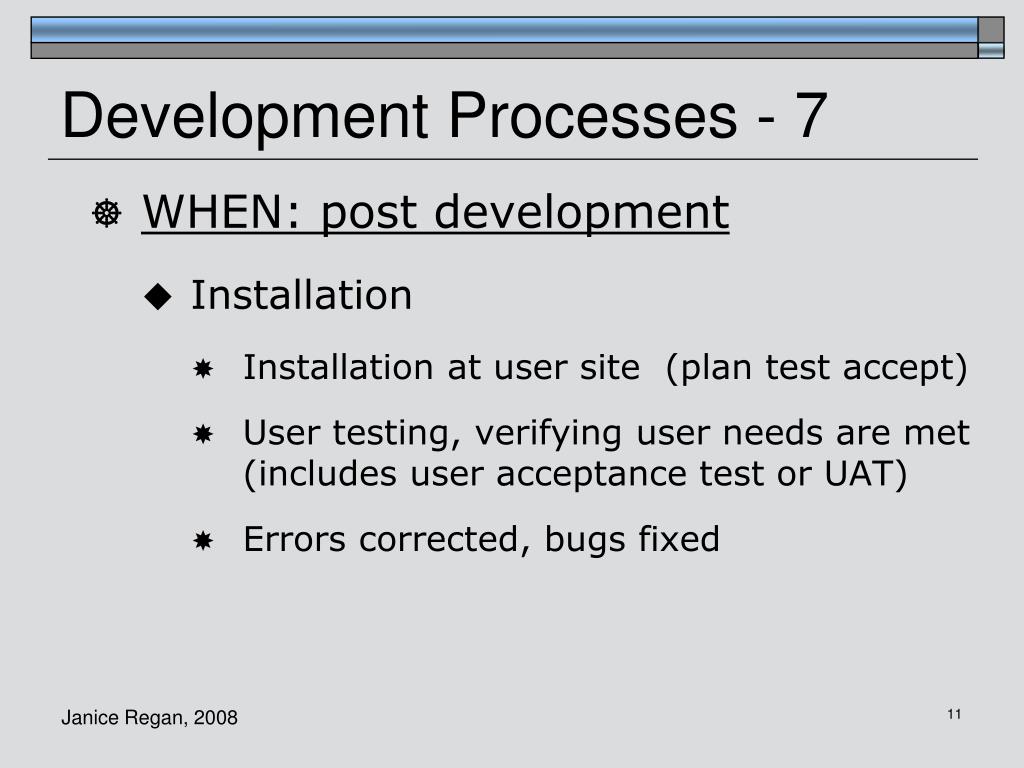 Development Processes - 7

WHEN: post development

Installation

Installation at user site (plan test accept)

User testing, verifying user needs are met (includes user acceptance test or UAT)

Errors corrected, bugs fixed

Janice Regan, 2008

11